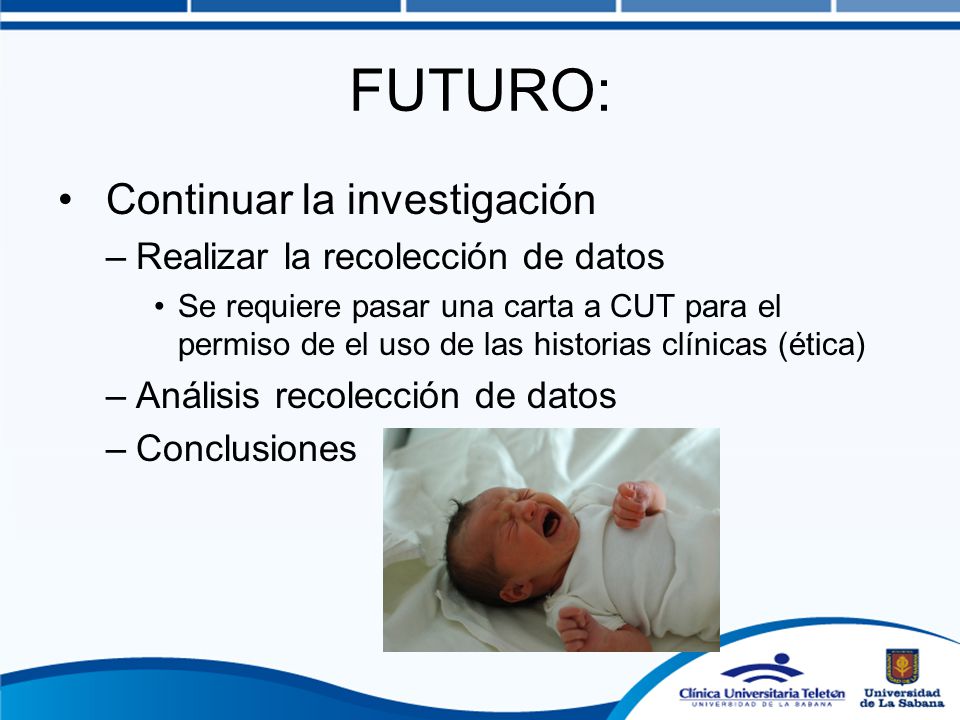 FUTURO:

• Continuar la investigación
– Realizar la recolección de datos
• Se requiere pasar una carta a CUT para el permiso de el uso de las historias clínicas (ética)
– Análisis recolección de datos
– Conclusiones

Clínica Universitaria Teletón
UNIVERSIDAD DE LA SABANA

Universidad de La Sabana